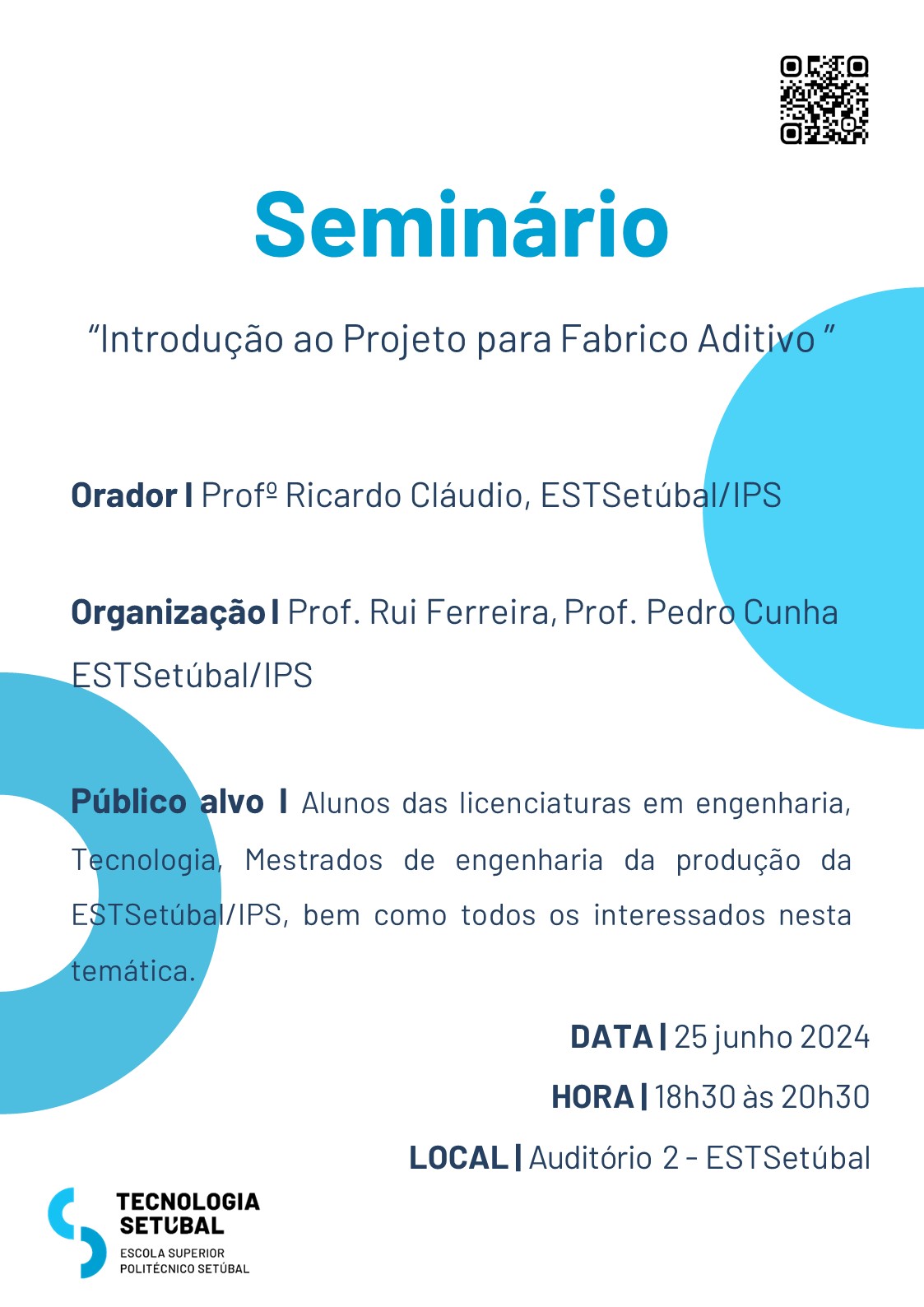 Seminário

“Introdução ao Projeto para Fabrico Aditivo ”

Orador I Profº Ricardo Cláudio, ESTSetúbal/IPS

Organização I Prof. Rui Ferreira, Prof. Pedro Cunha ESTSetúbal/IPS

Público alvo I Alunos das licenciaturas em engenharia, Tecnologia, Mestrados de engenharia da produção da ESTSetúbal/IPS, bem como todos os interessados nesta temática.

DATA | 25 junho 2024

HORA | 18h30 às 20h30

LOCAL | Auditório 2 - ESTSetúbal

TECNOLOGIA SETÚBAL
ESCOLA SUPERIOR
POLITÉCNICO SETÚBAL